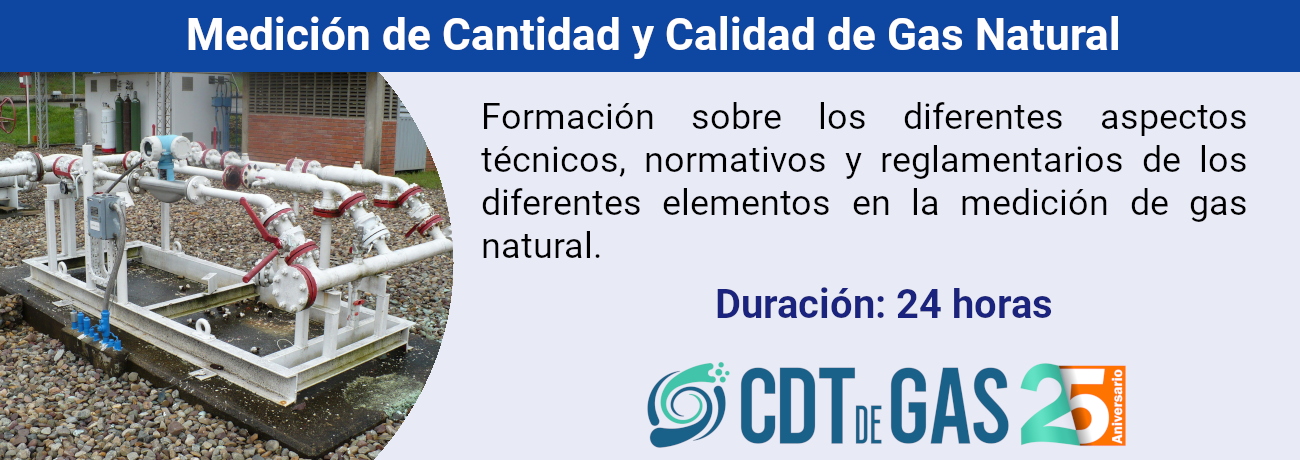 Medición de Cantidad y Calidad de Gas Natural

Formación sobre los diferentes aspectos técnicos, normativos y reglamentarios de los diferentes elementos en la medición de gas natural.

Duración: 24 horas

CDT DE GAS 25 Aniversario